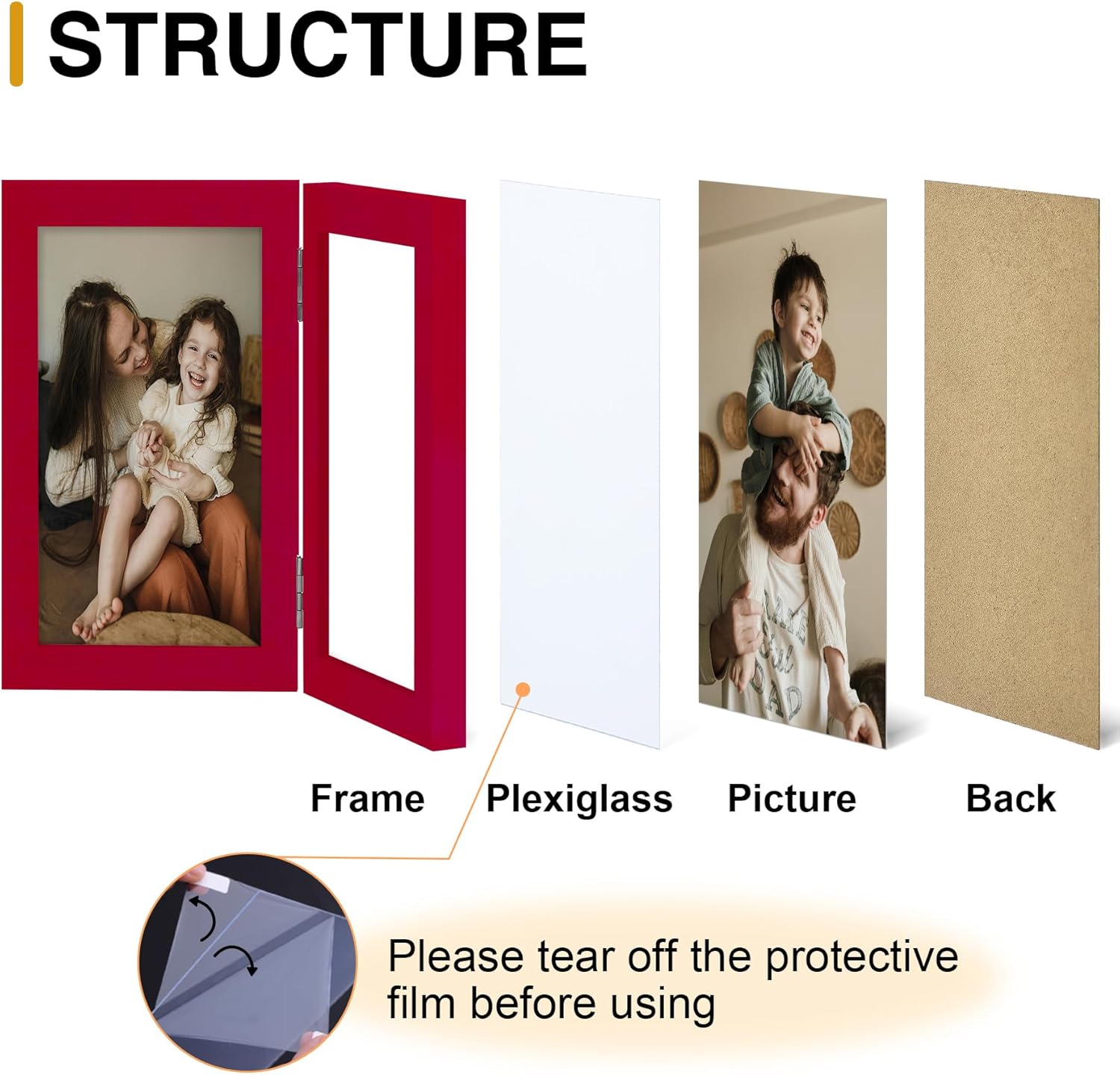 STRUCTURE

Frame Plexiglass Picture Back

Please tear off the protective film before using